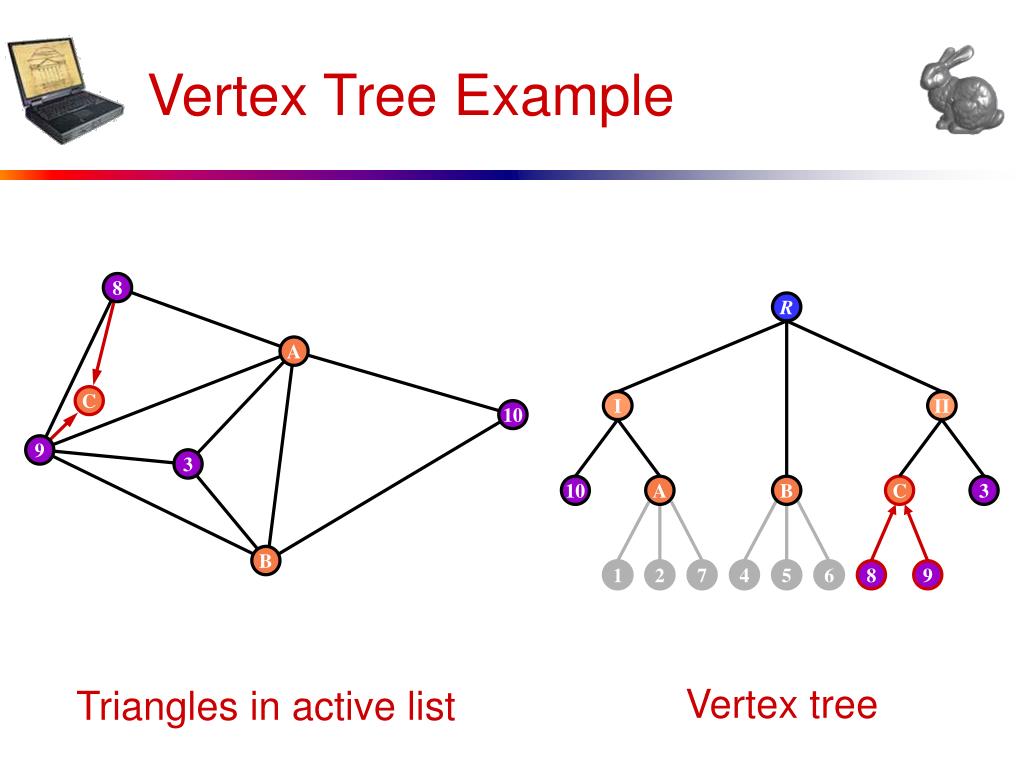 Vertex Tree Example

8
A
C
10
9
3
B

R
I
II
10
A
B
C
3
1 2 7 4 5 6 8 9

Triangles in active list

Vertex tree